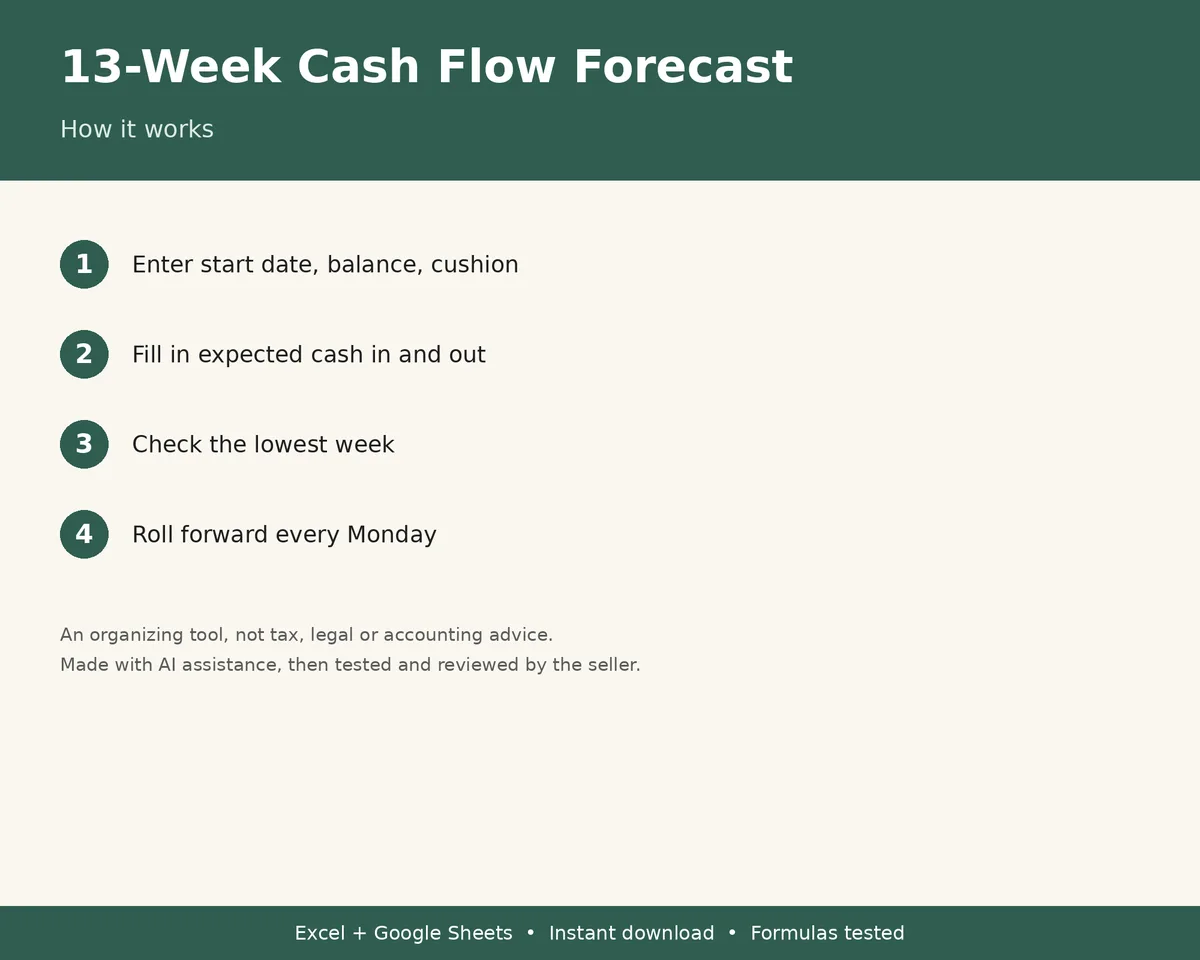 13-Week Cash Flow Forecast

How it works

1 Enter start date, balance, cushion

2 Fill in expected cash in and out

3 Check the lowest week

4 Roll forward every Monday

An organizing tool, not tax, legal or accounting advice.
Made with AI assistance, then tested and reviewed by the seller.

Excel + Google Sheets • Instant download • Formulas tested